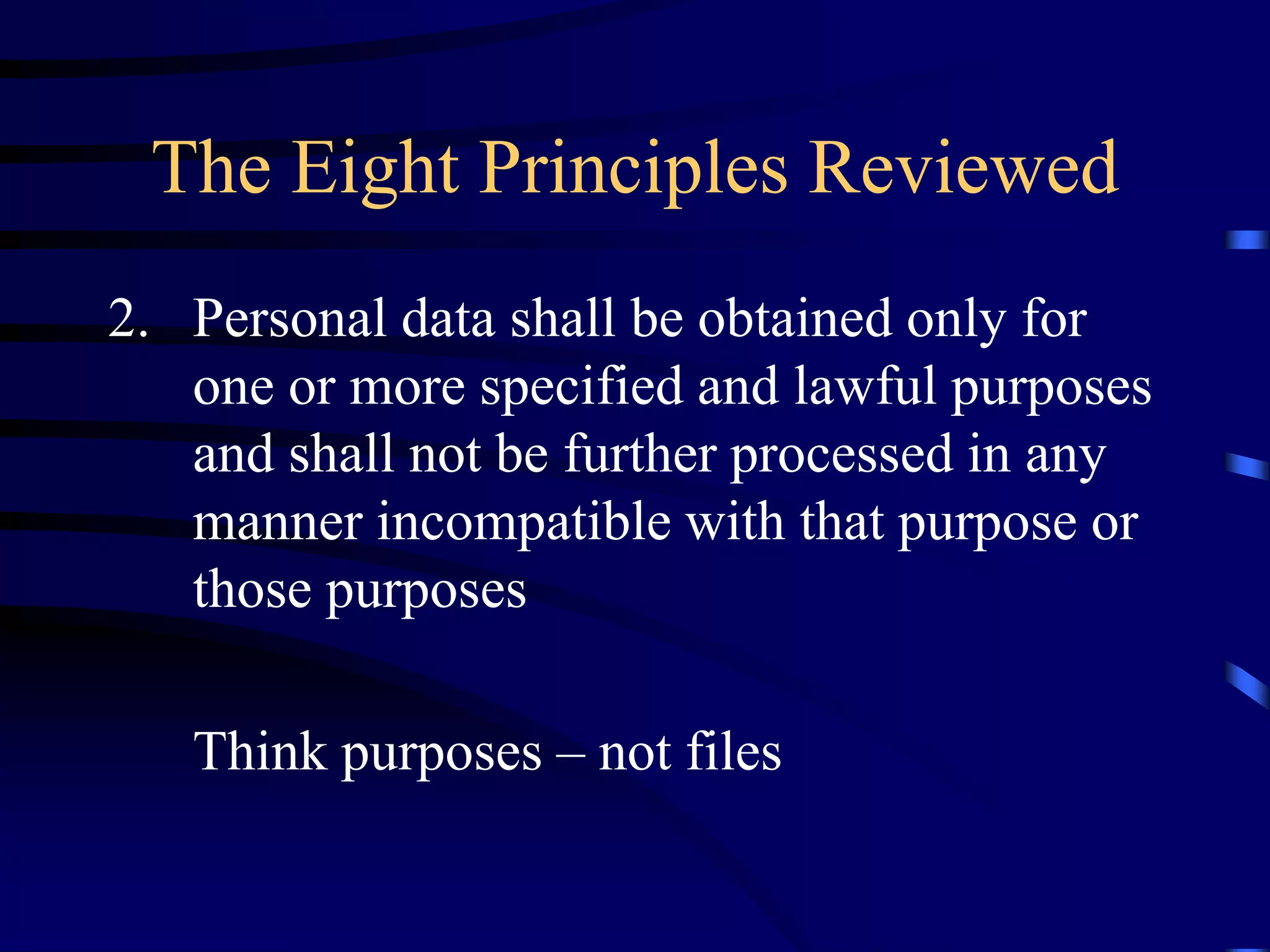 The Eight Principles Reviewed

2. Personal data shall be obtained only for one or more specified and lawful purposes and shall not be further processed in any manner incompatible with that purpose or those purposes

Think purposes – not files